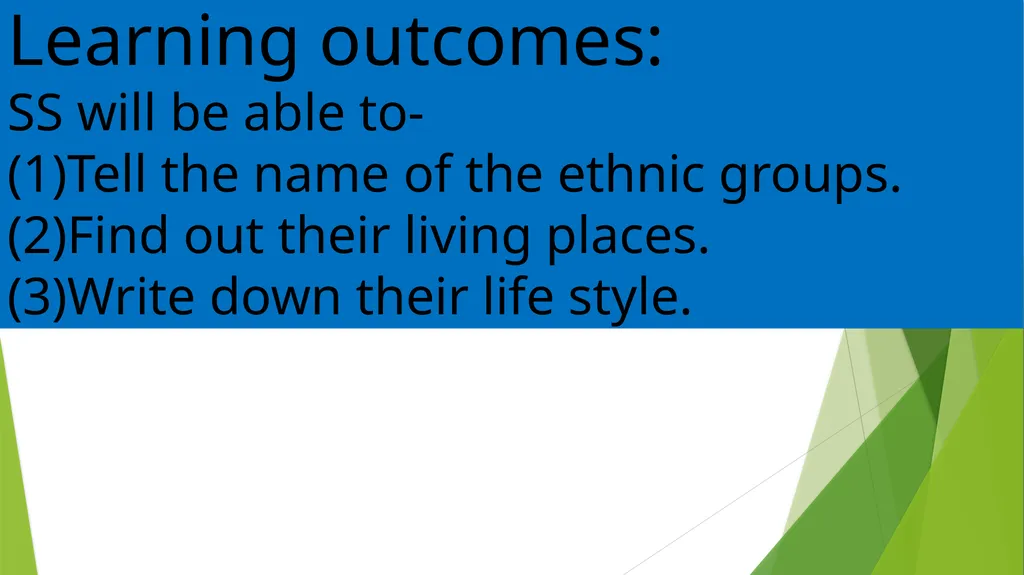 Learning outcomes:
SS will be able to-
(1)Tell the name of the ethnic groups.
(2)Find out their living places.
(3)Write down their life style.